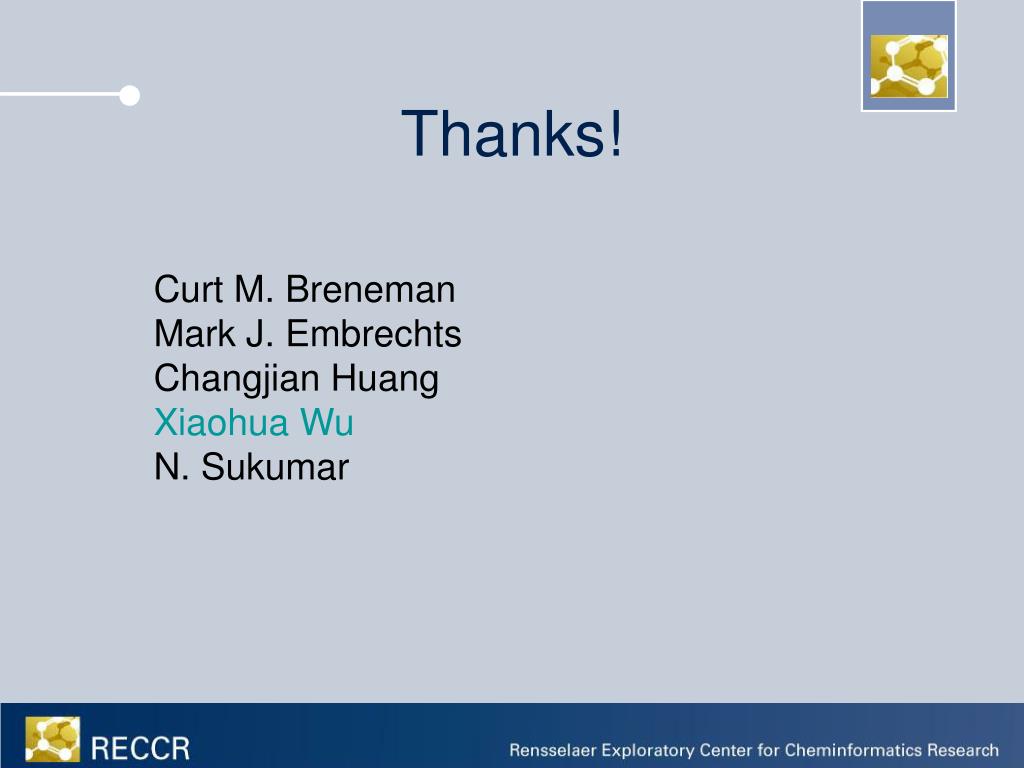 Thanks!

Curt M. Breneman
Mark J. Embrechts
Changjian Huang
Xiaohua Wu
N. Sukumar

RECCR

Rensselaer Exploratory Center for Cheminformatics Research